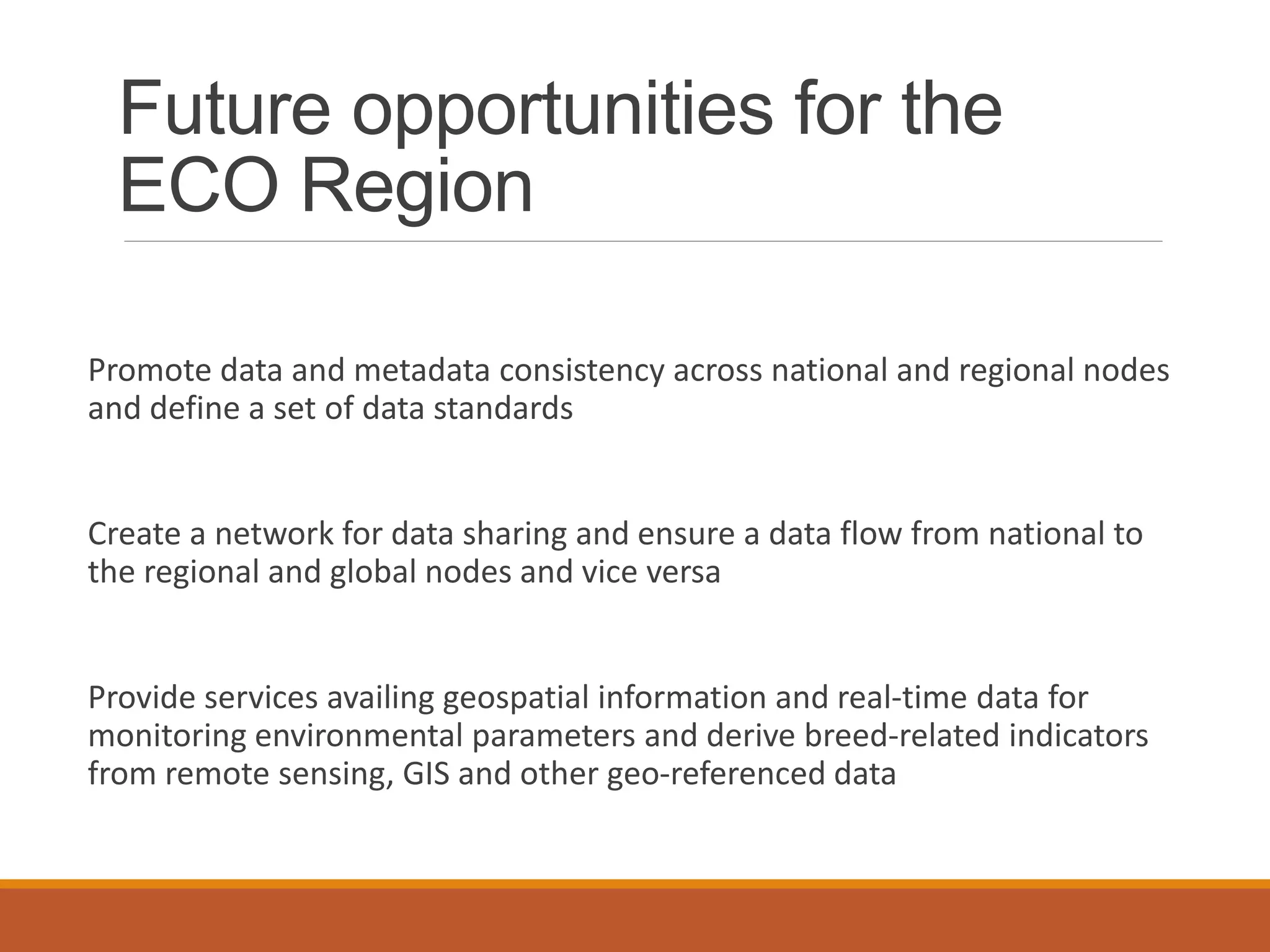 Future opportunities for the ECO Region

Promote data and metadata consistency across national and regional nodes and define a set of data standards

Create a network for data sharing and ensure a data flow from national to the regional and global nodes and vice versa

Provide services availing geospatial information and real-time data for monitoring environmental parameters and derive breed-related indicators from remote sensing, GIS and other geo-referenced data